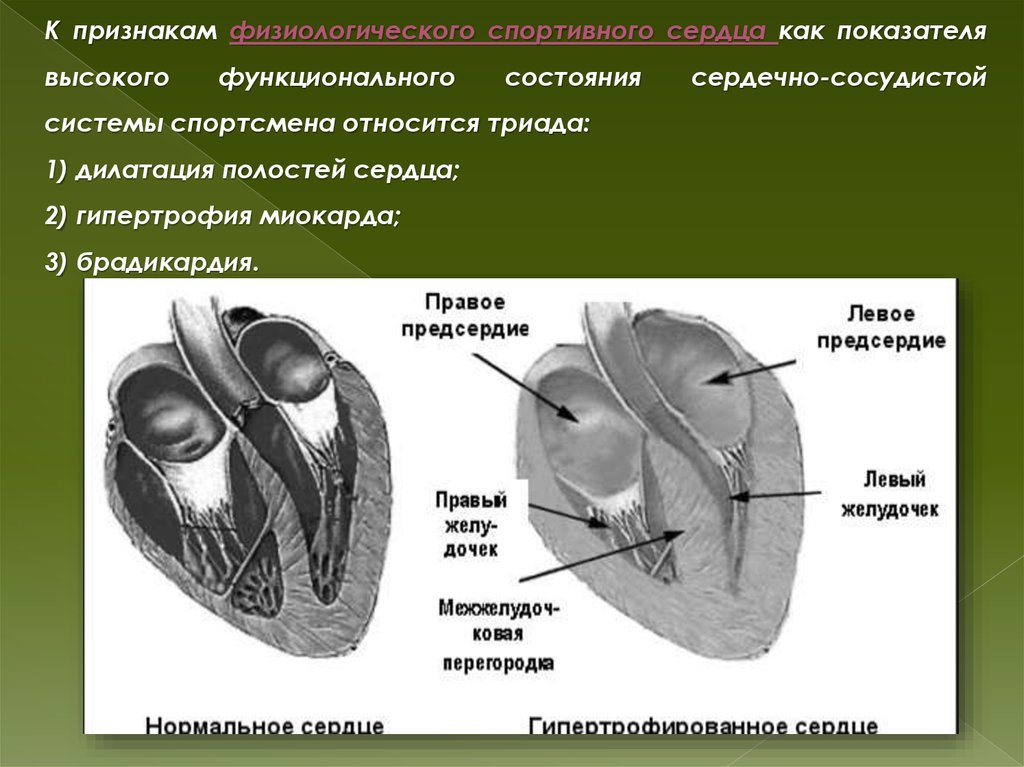 К признакам физиологического спортивного сердца как показателя высокого функционального состояния сердечно-сосудистой системы спортсмена относится триада:

1) дилатация полостей сердца;

2) гипертрофия миокарда;

3) брадикардия.

Правое предсердие

Левое предсердие

Левый желудочек

Правый желудочек

Межжелудочковая перегородка

Нормальное сердце

Гипертрофированное сердце